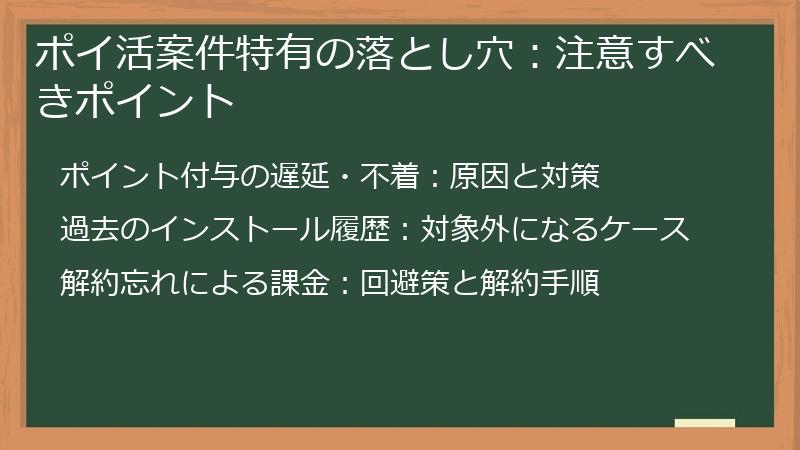 ポイ活案件特有の落とし穴：注意すべきポイント

ポイント付与の遅延・不着：原因と対策

過去のインストール履歴：対象外になるケース

解約忘れによる課金：回避策と解約手順